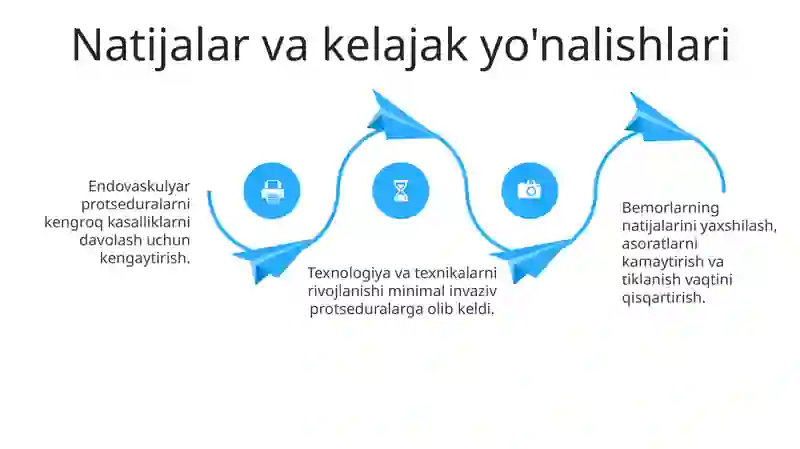 Natijalar va kelajak yo'nalishlari

Endovaskulyar protseduralarni kengroq kasalliklarni davolash uchun kengaytirish.

Texnologiya va texnikalarni rivojlanishi minimal invaziv protseduralarga olib keldi.

Bemorlarning natijalarini yaxshilash, asoratlarni kamaytirish va tiklanish vaqtini qisqartirish.